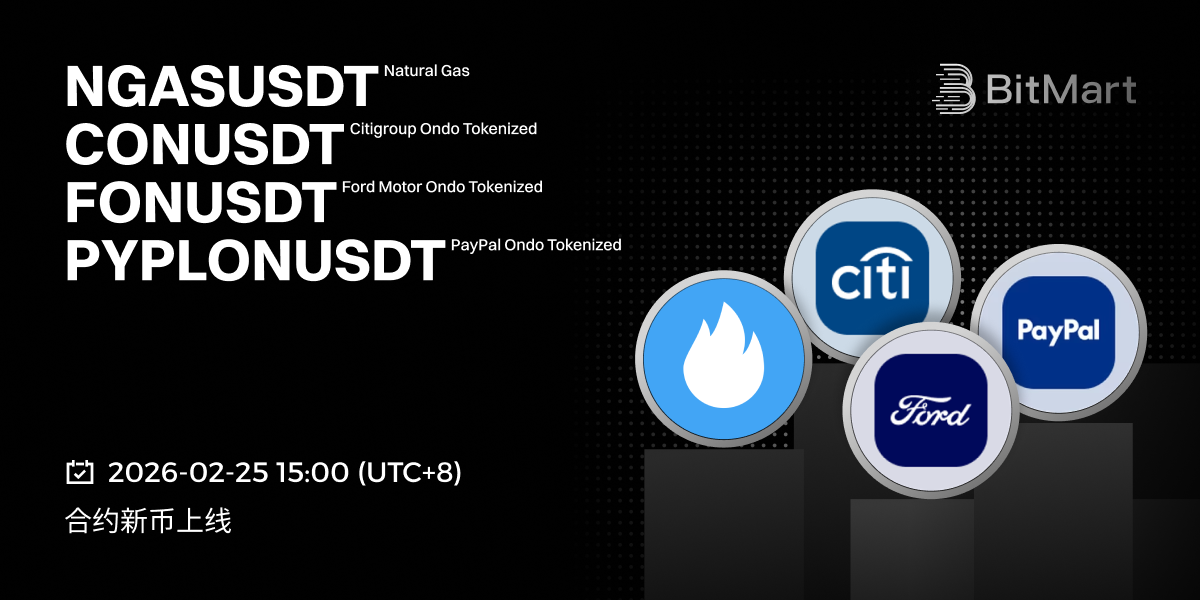 NGASUSDT Natural Gas
CONUSDT Citigroup Ondo Tokenized
FONUSDT Ford Motor Ondo Tokenized
PYPLONUSDT PayPal Ondo Tokenized

BitMart

citi

PayPal

Ford

2026-02-25 15:00 (UTC+8)

合约新币上线